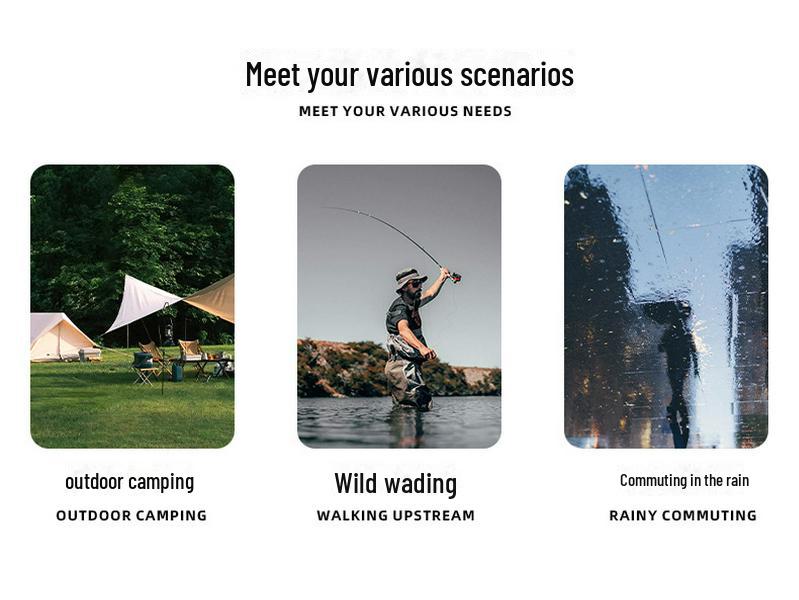 Meet your various scenarios

MEET YOUR VARIOUS NEEDS

outdoor camping

OUTDOOR CAMPING

Wild wading

WALKING UPSTREAM

Commuting in the rain

RAINY COMMUTING